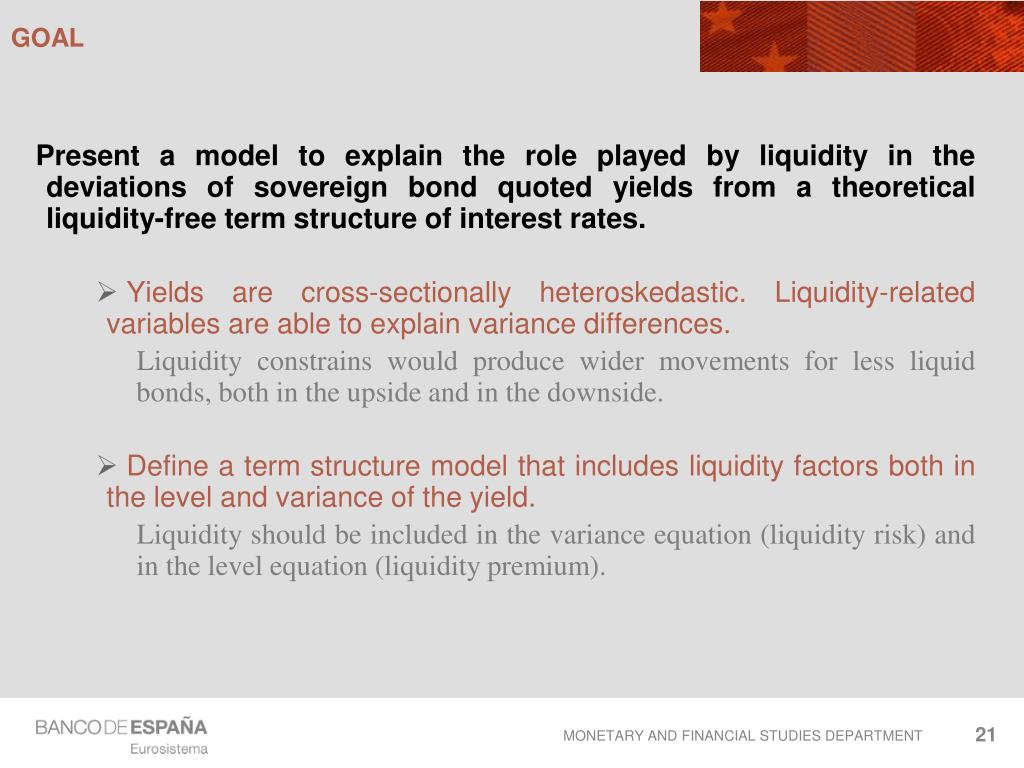 GOAL

Present a model to explain the role played by liquidity in the deviations of sovereign bond quoted yields from a theoretical liquidity-free term structure of interest rates.

➢ Yields are cross-sectionally heteroskedastic. Liquidity-related variables are able to explain variance differences.

Liquidity constrains would produce wider movements for less liquid bonds, both in the upside and in the downside.

➢ Define a term structure model that includes liquidity factors both in the level and variance of the yield.

Liquidity should be included in the variance equation (liquidity risk) and in the level equation (liquidity premium).

BANCO DE ESPAÑA
Eurosistema

MONETARY AND FINANCIAL STUDIES DEPARTMENT

21